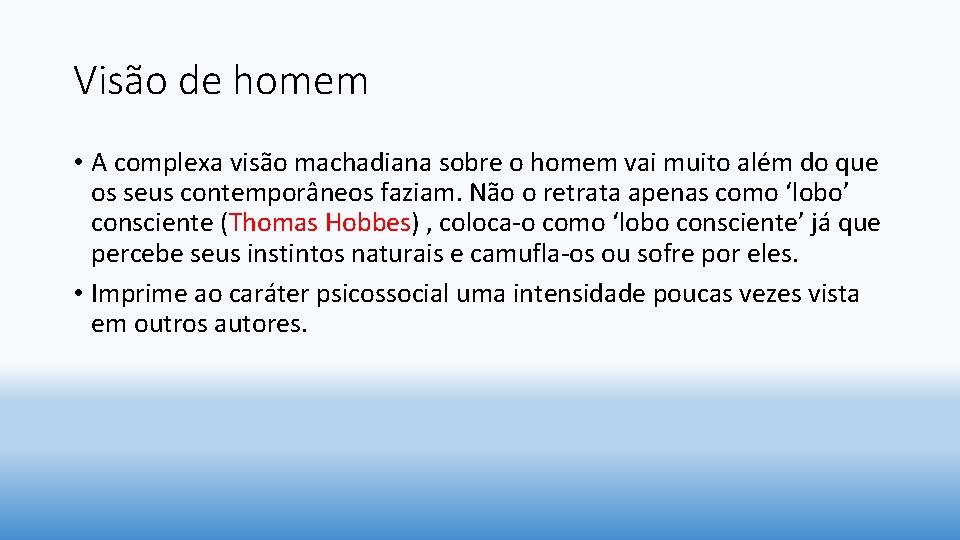 Visão de homem

• A complexa visão machadiana sobre o homem vai muito além do que os seus contemporâneos faziam. Não o retrata apenas como ‘lobo’ consciente (Thomas Hobbes) , coloca-o como ‘lobo consciente’ já que percebe seus instintos naturais e camufla-os ou sofre por eles.

• Imprime ao caráter psicossocial uma intensidade poucas vezes vista em outros autores.